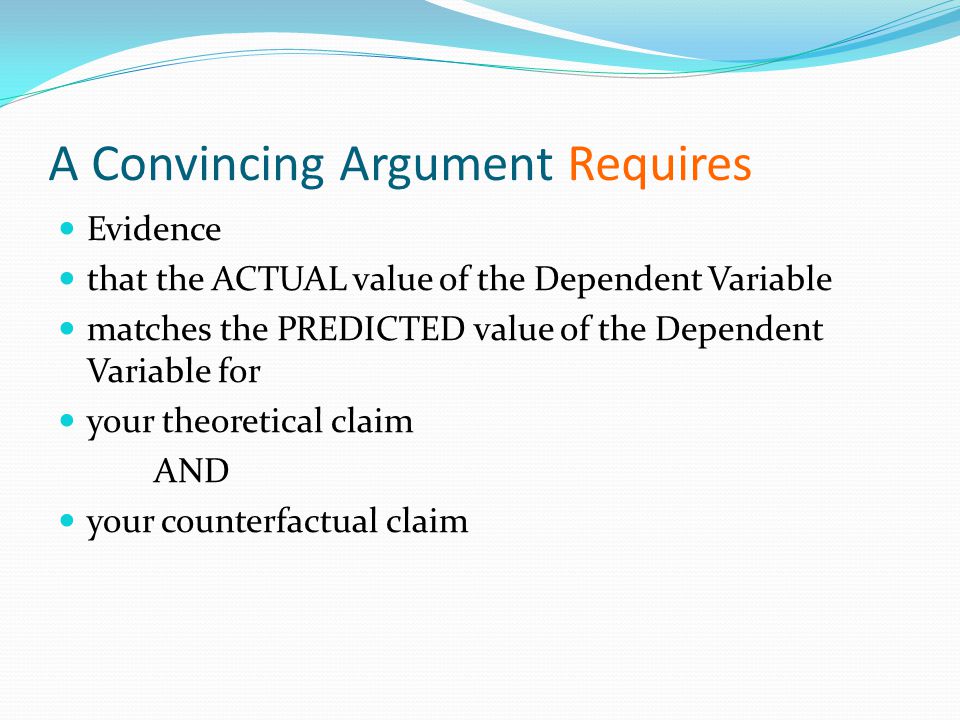 A Convincing Argument Requires

- Evidence
- that the ACTUAL value of the Dependent Variable
- matches the PREDICTED value of the Dependent Variable for
- your theoretical claim

AND

- your counterfactual claim